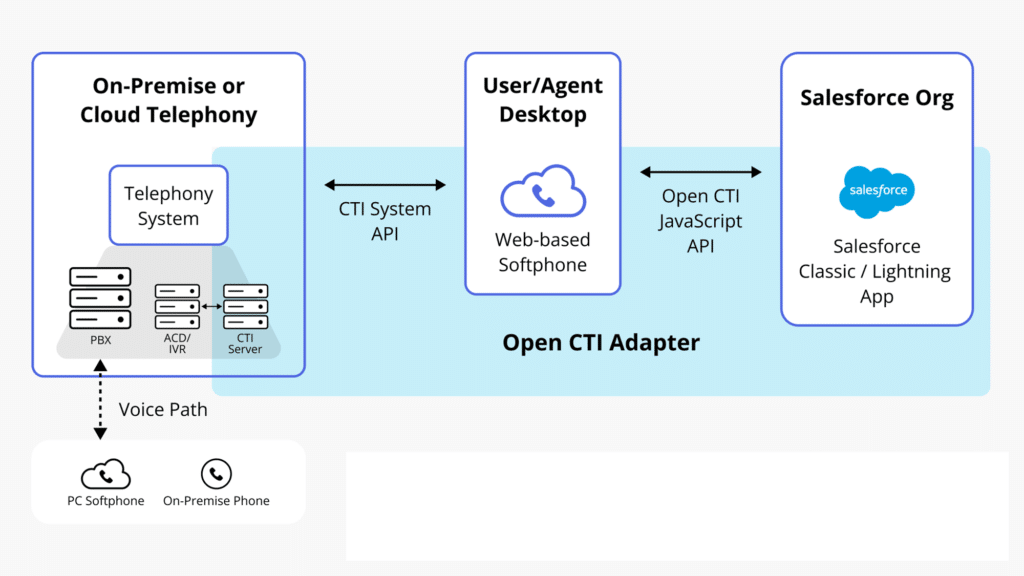 On-Premise or Cloud Telephony

Telephony System

PBX

ACD/ IVR

CTI Server

CTI System API

User/Agent Desktop

Web-based Softphone

Open CTI JavaScript API

Salesforce Org

salesforce

Salesforce Classic / Lightning App

Open CTI Adapter

Voice Path

PC Softphone

On-Premise Phone